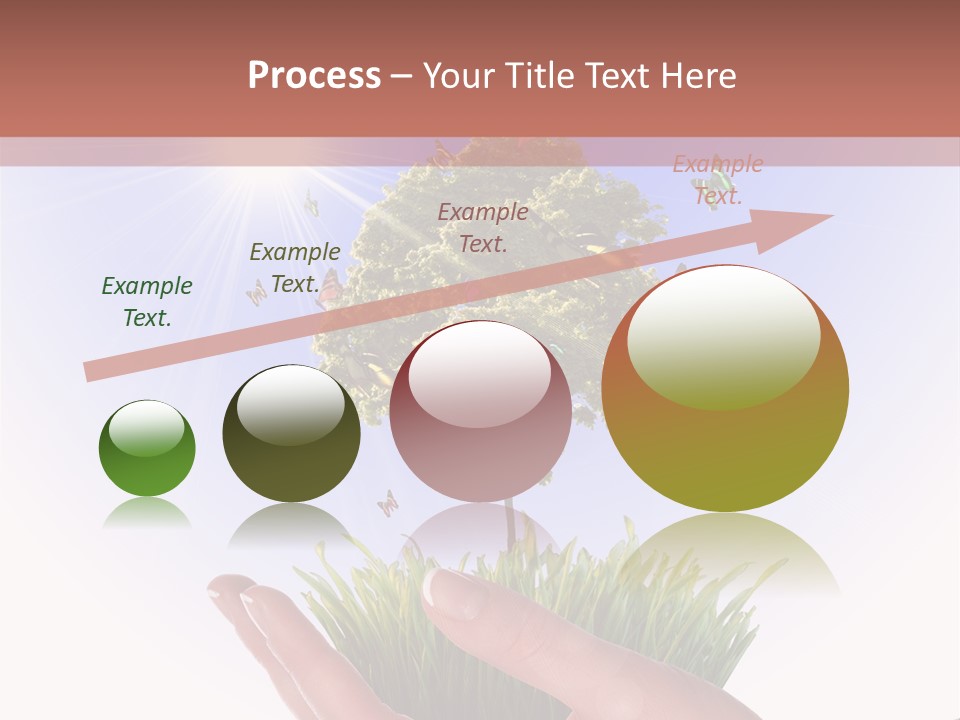 Process – Your Title Text Here

Example Text.

Example Text.

Example Text.

Example Text.